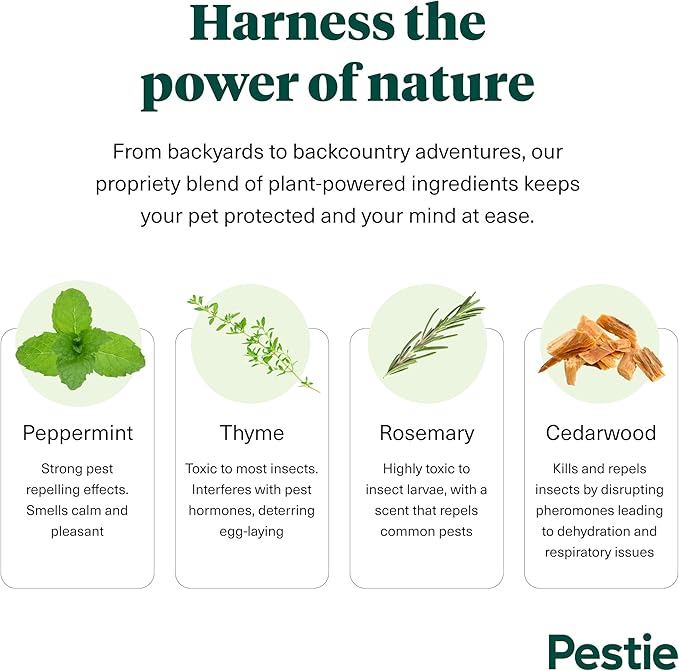 Harness the power of nature

From backyards to backcountry adventures, our propriety blend of plant-powered ingredients keeps your pet protected and your mind at ease.

Peppermint

Strong pest repelling effects. Smells calm and pleasant

Thyme

Toxic to most insects. Interferes with pest hormones, deterring egg-laying

Rosemary

Highly toxic to insect larvae, with a scent that repels common pests

Cedarwood

Kills and repels insects by disrupting pheromones leading to dehydration and respiratory issues

Pestie